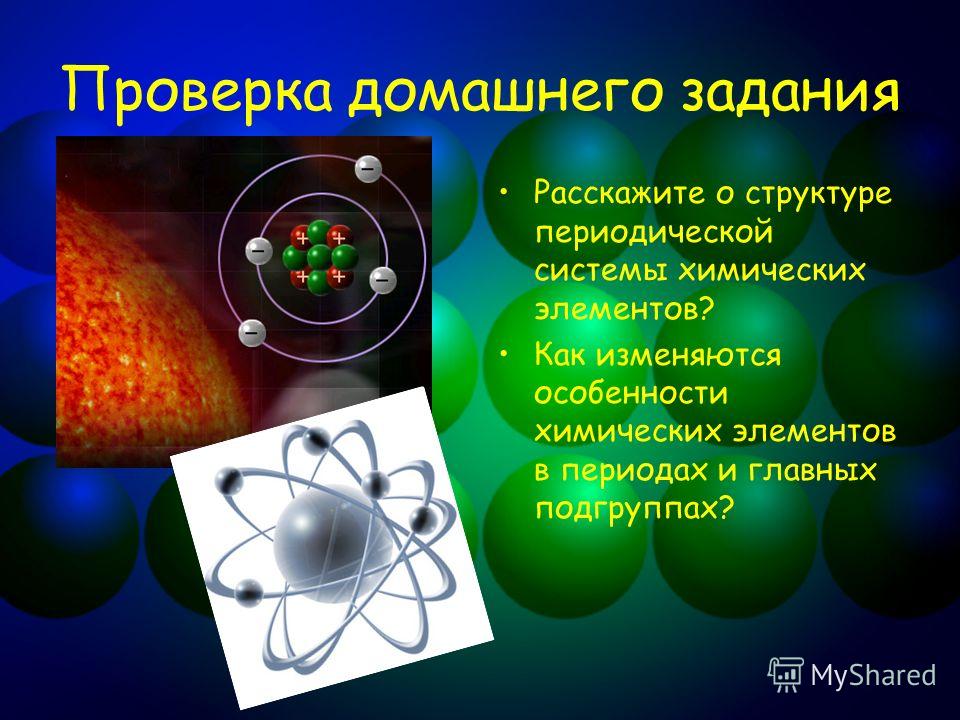 Проверка домашнего задания

• Расскажите о структуре периодической системы химических элементов?
• Как изменяются особенности химических элементов в периодах и главных подгруппах?

MyShared